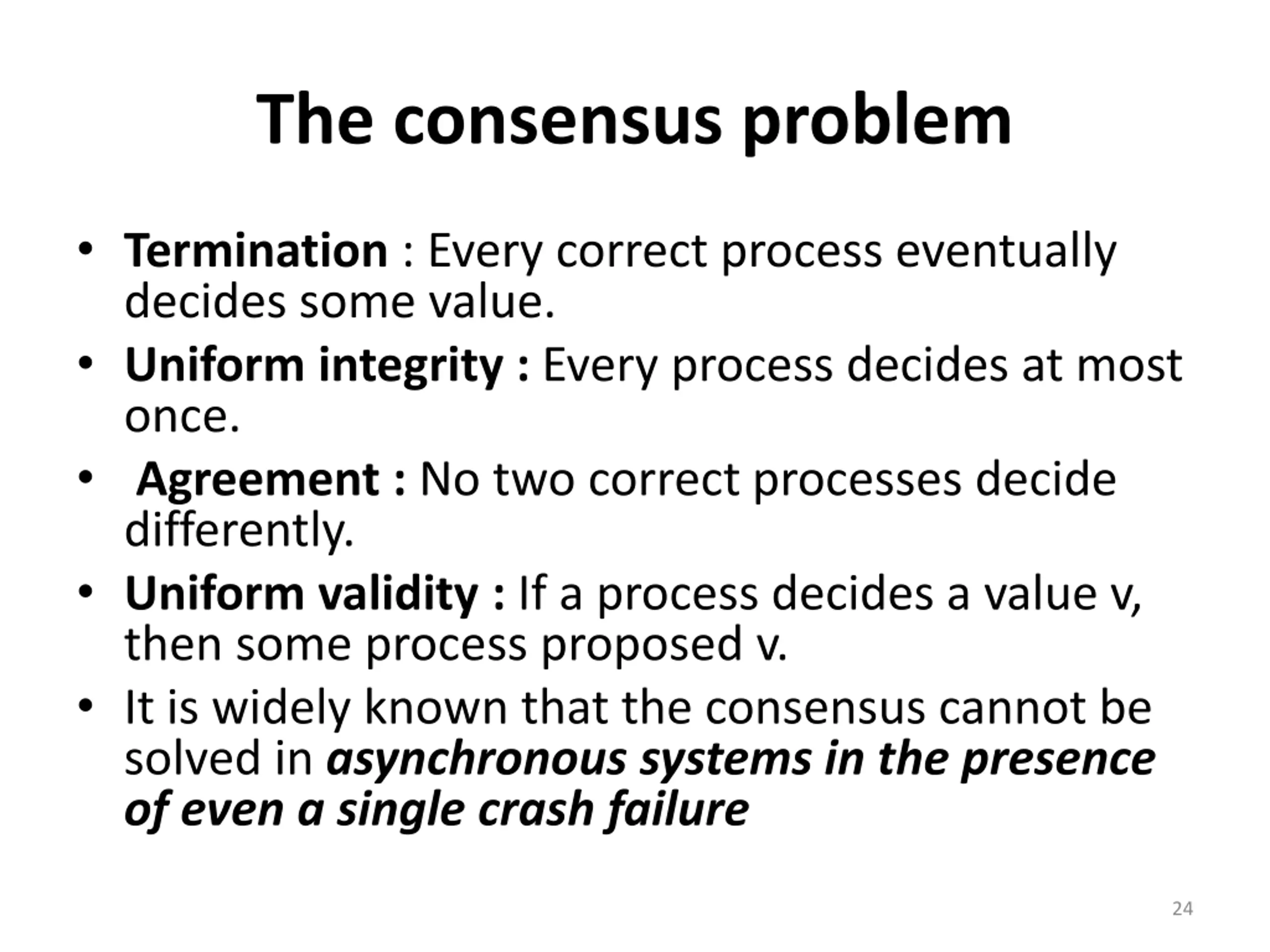 The consensus problem

• Termination : Every correct process eventually decides some value.
• Uniform integrity : Every process decides at most once.
• Agreement : No two correct processes decide differently.
• Uniform validity : If a process decides a value v, then some process proposed v.
• It is widely known that the consensus cannot be solved in asynchronous systems in the presence of even a single crash failure

24